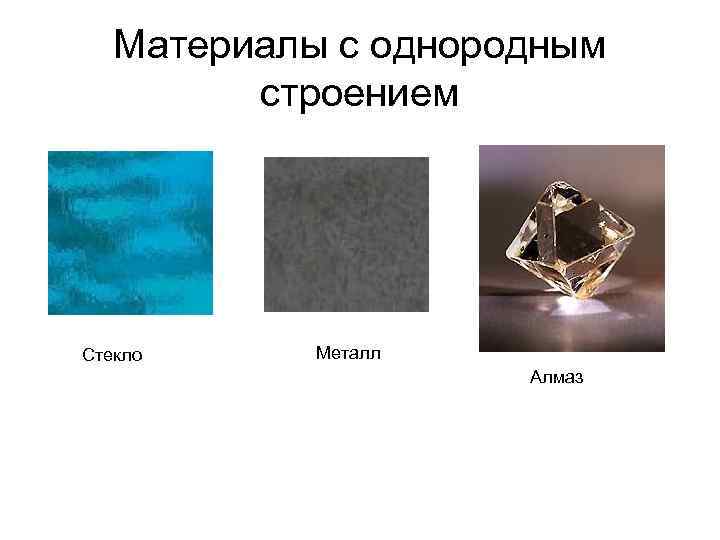 Материалы с однородным строением

Стекло

Металл

Алмаз